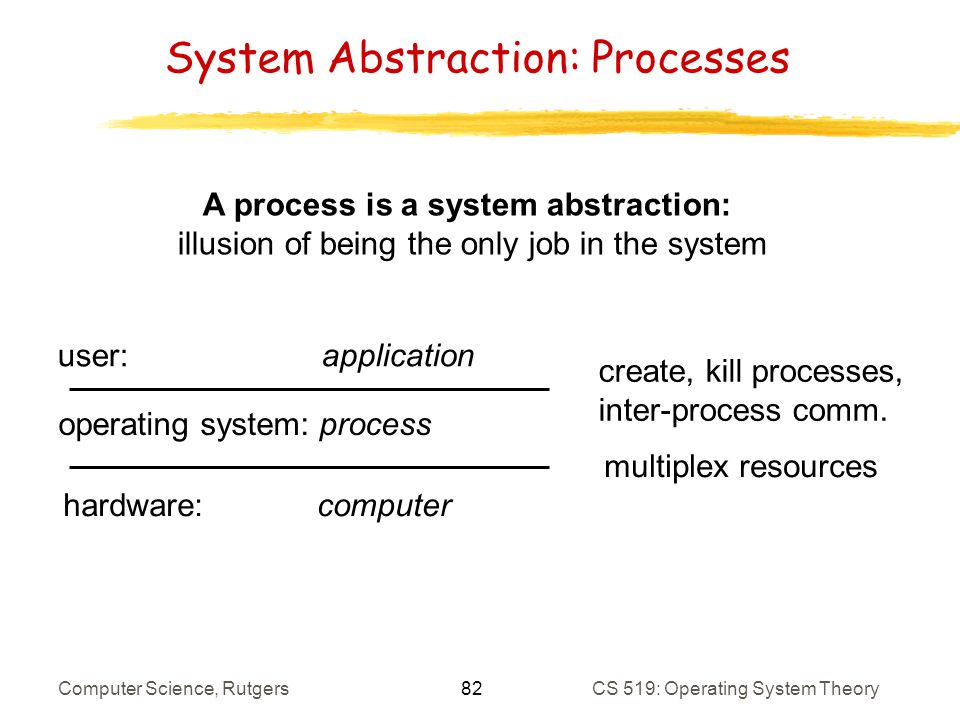 System Abstraction: Processes

A process is a system abstraction:
illusion of being the only job in the system

user: application

operating system: process

hardware: computer

create, kill processes, inter-process comm.

multiplex resources

Computer Science, Rutgers 82 CS 519: Operating System Theory